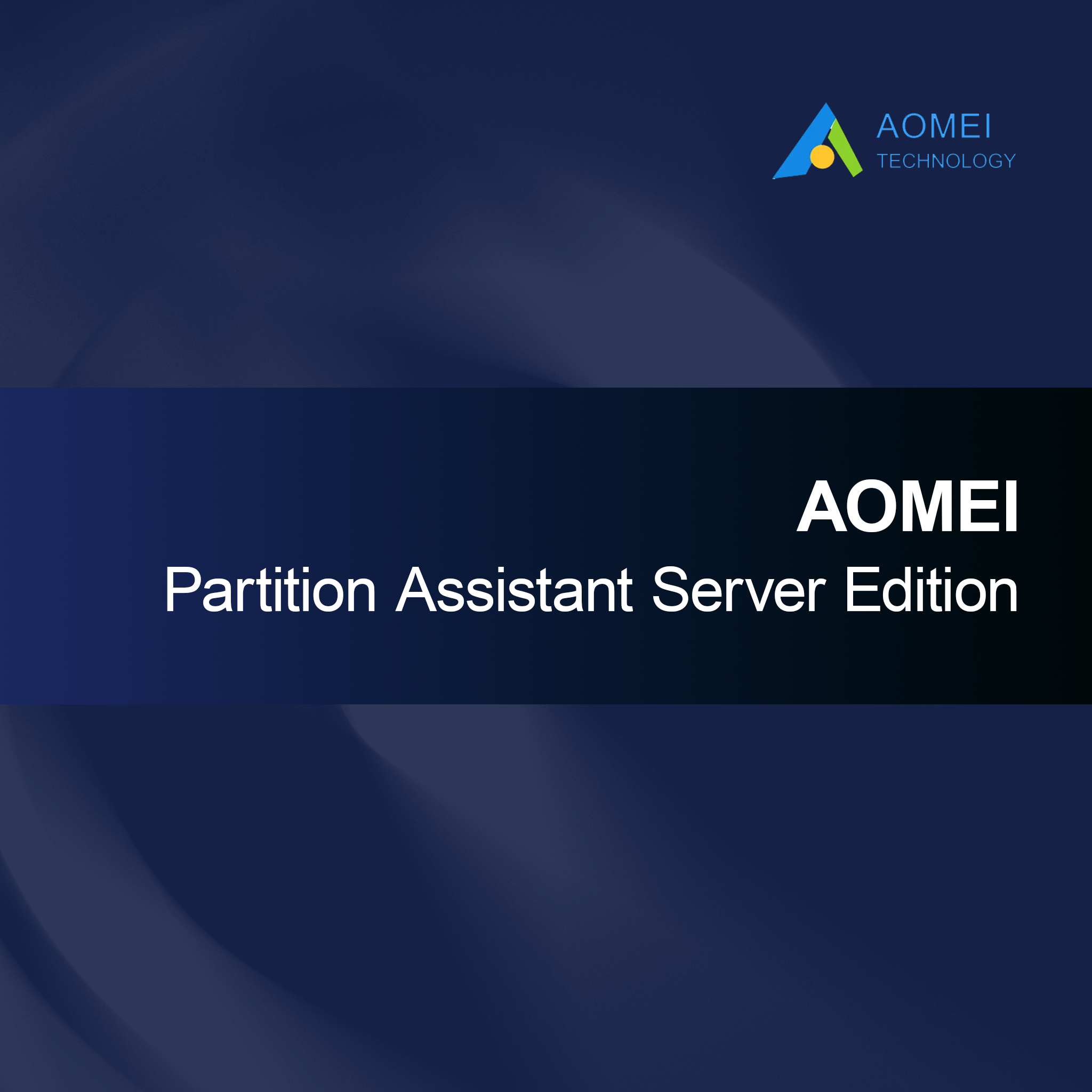 AOMEI
TECHNOLOGY

AOMEI
Partition Assistant Server Edition